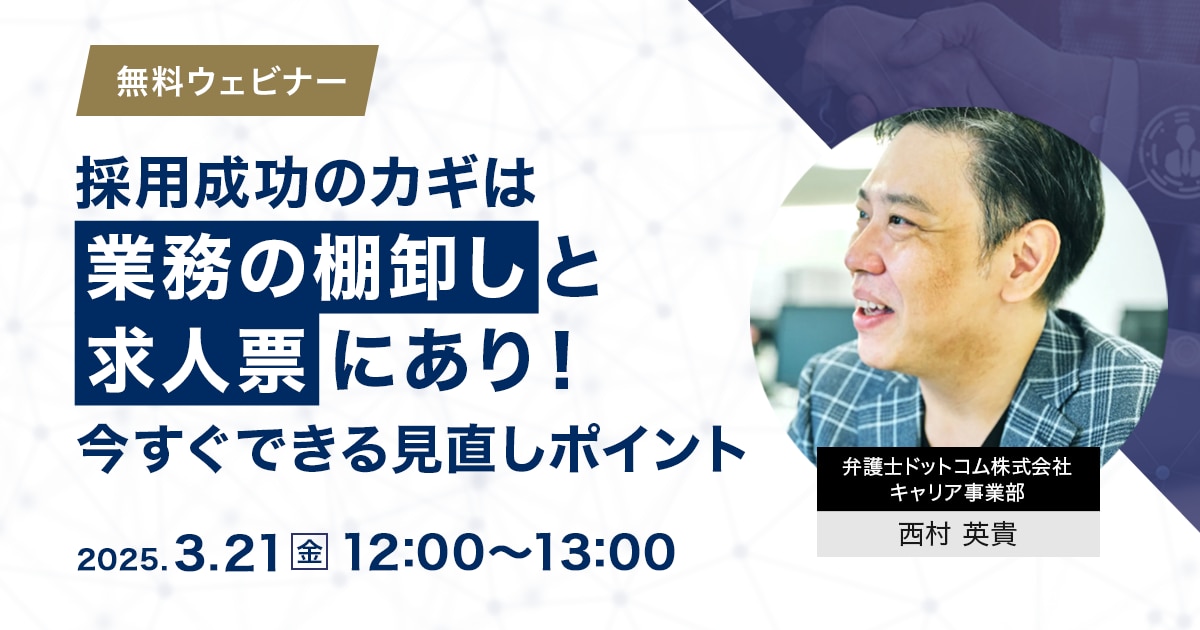 無料ウェビナー

採用成功のカギは
業務の棚卸しと
求人票にあり！
今すぐできる見直しポイント

2025.3.21 金 12:00〜13:00

弁護士ドットコム株式会社
キャリア事業部
西村 英貴